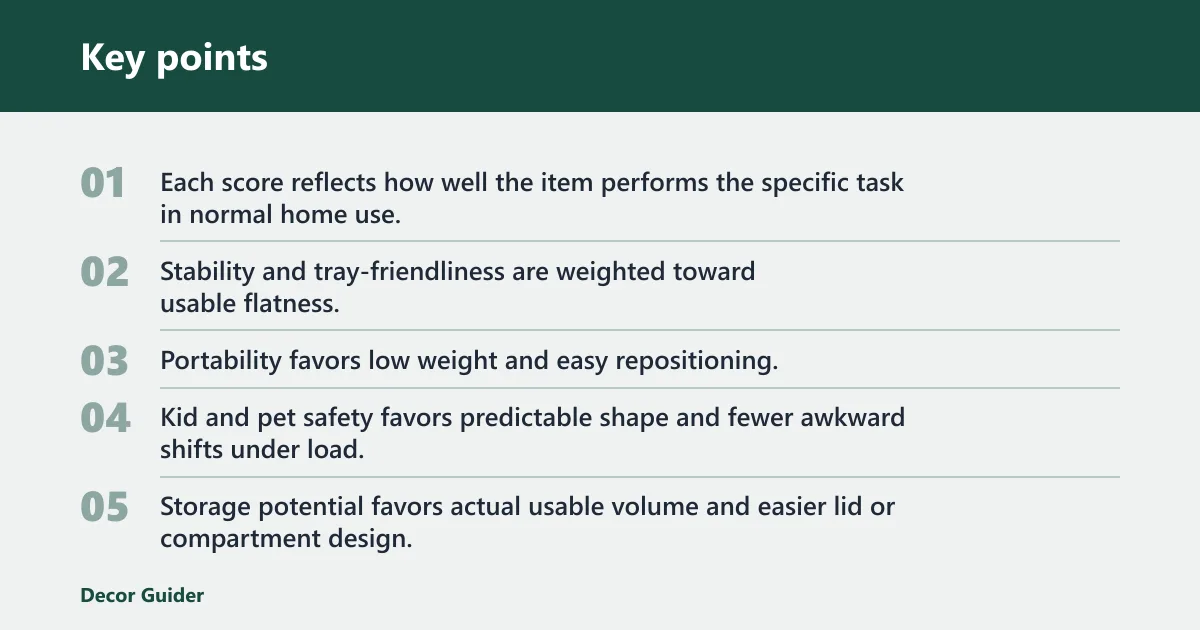 Key points

01 Each score reflects how well the item performs the specific task in normal home use.

02 Stability and tray-friendliness are weighted toward usable flatness.

03 Portability favors low weight and easy repositioning.

04 Kid and pet safety favors predictable shape and fewer awkward shifts under load.

05 Storage potential favors actual usable volume and easier lid or compartment design.

Decor Guider